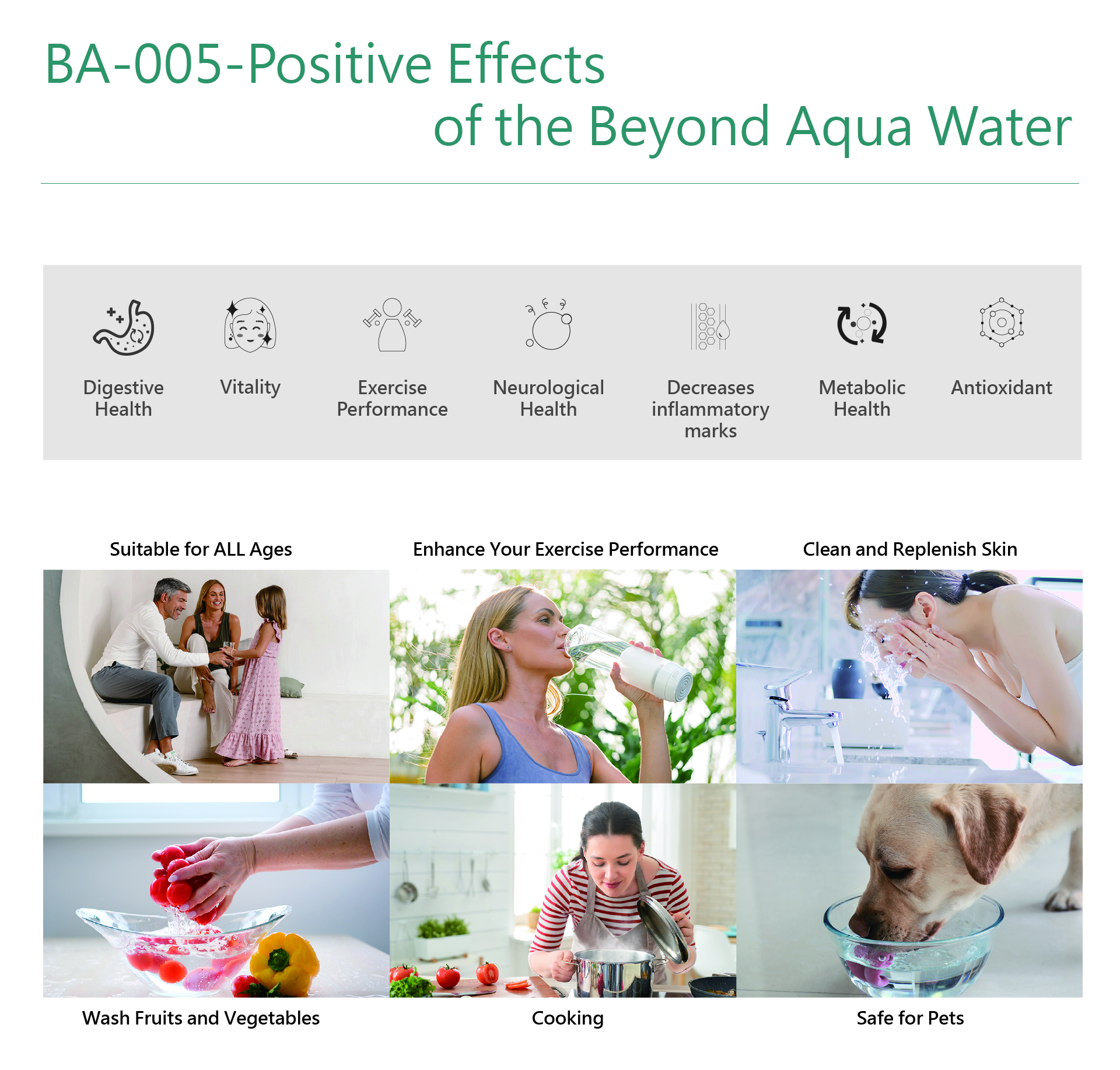 BA-005-Positive Effects
of the Beyond Aqua Water

Digestive Health

Vitality

Exercise Performance

Neurological Health

Decreases inflammatory marks

Metabolic Health

Antioxidant

Suitable for ALL Ages

Enhance Your Exercise Performance

Clean and Replenish Skin

Wash Fruits and Vegetables

Cooking

Safe for Pets